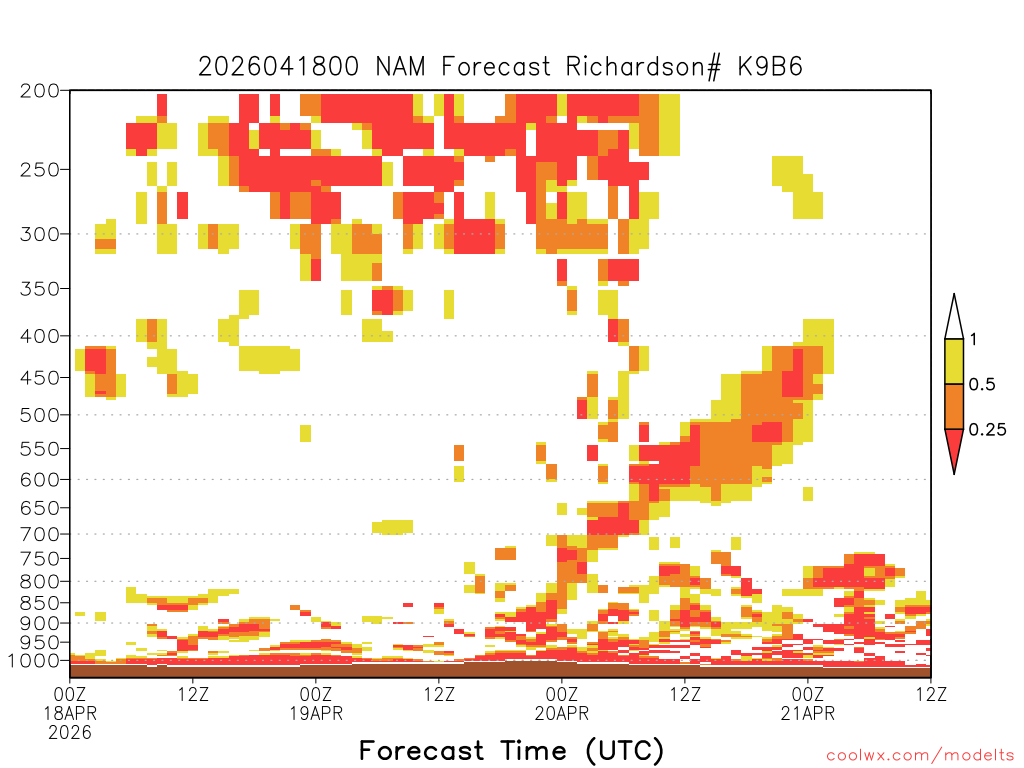 2026041800 NAM Forecast Richardson# K9B6

200
250
300
350
400
450
500
550
600
650
700
750
800
850
900
950
1000

1
0.5
0.25

00Z
18APR
2026
12Z
00Z
19APR
12Z
00Z
20APR
12Z
00Z
21APR
12Z

Forecast Time (UTC)

coolwx.com/modelts